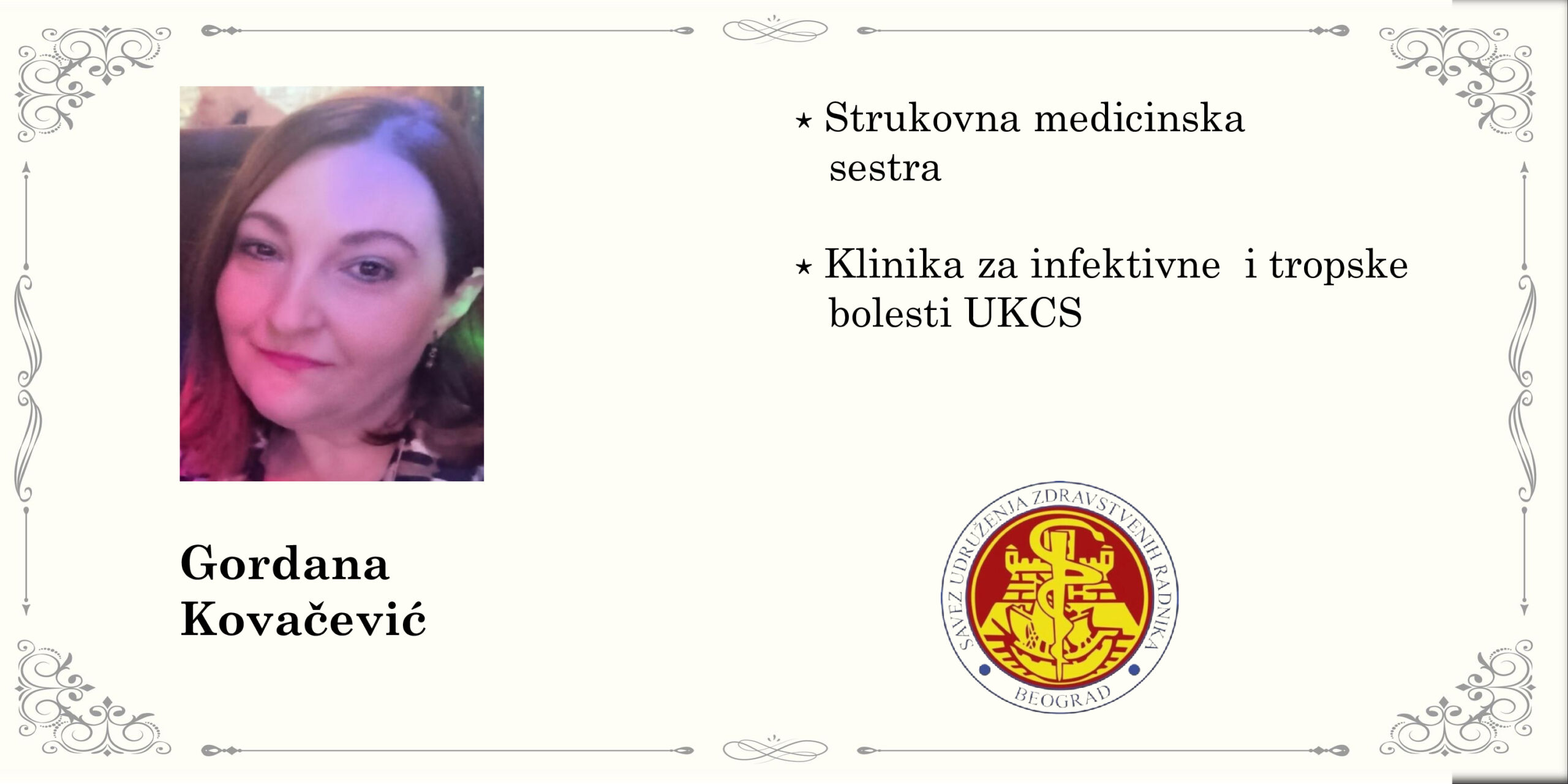 Gordana Kovačević

⋆ Strukovna medicinska sestra

⋆ Klinika za infektivne i tropske bolesti UKCS

SAVEZ UDRUŽENJA ZDRAVSTVENIH RADNIKA

BEOGRAD